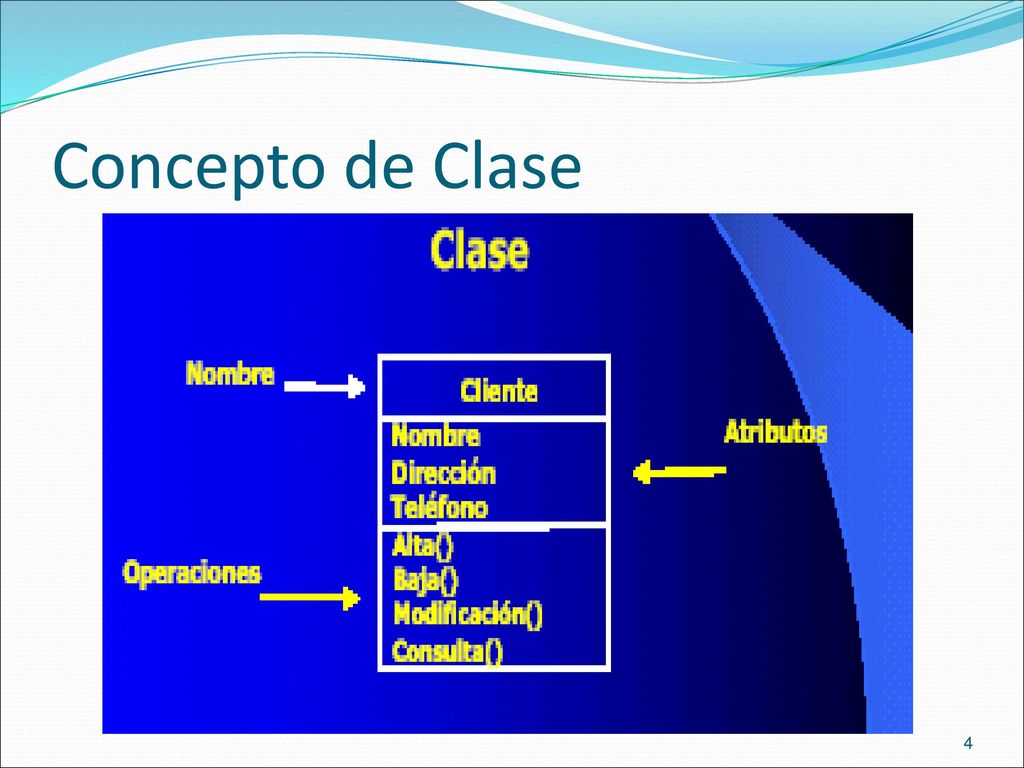 Concepto de Clase

Clase

Nombre

Cliente

Nombre
Dirección
Teléfono

Atributos

Operaciones

Alta()
Baja()
Modificación()
Consulta()

4